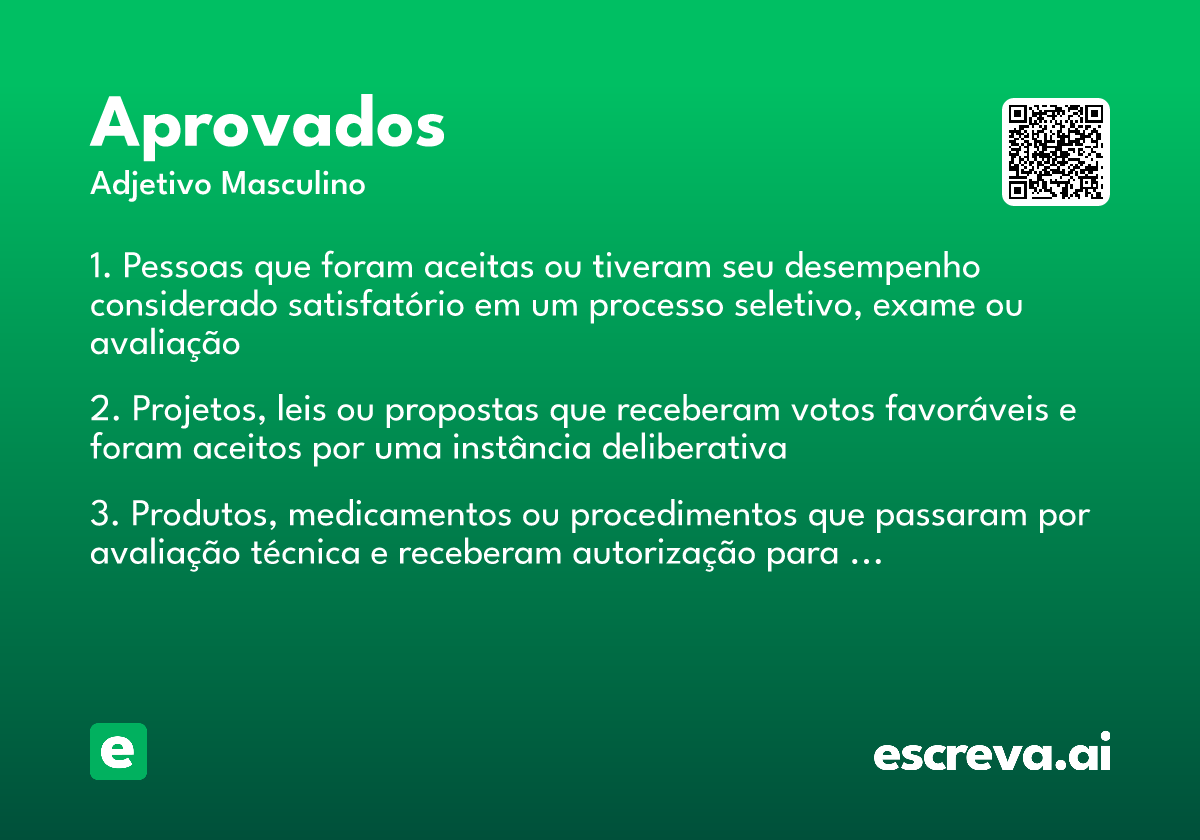 Aprovados

Adjetivo Masculino

1. Pessoas que foram aceitas ou tiveram seu desempenho considerado satisfatório em um processo seletivo, exame ou avaliação

2. Projetos, leis ou propostas que receberam votos favoráveis e foram aceitos por uma instância deliberativa

3. Produtos, medicamentos ou procedimentos que passaram por avaliação técnica e receberam autorização para ...

e

escreva.ai